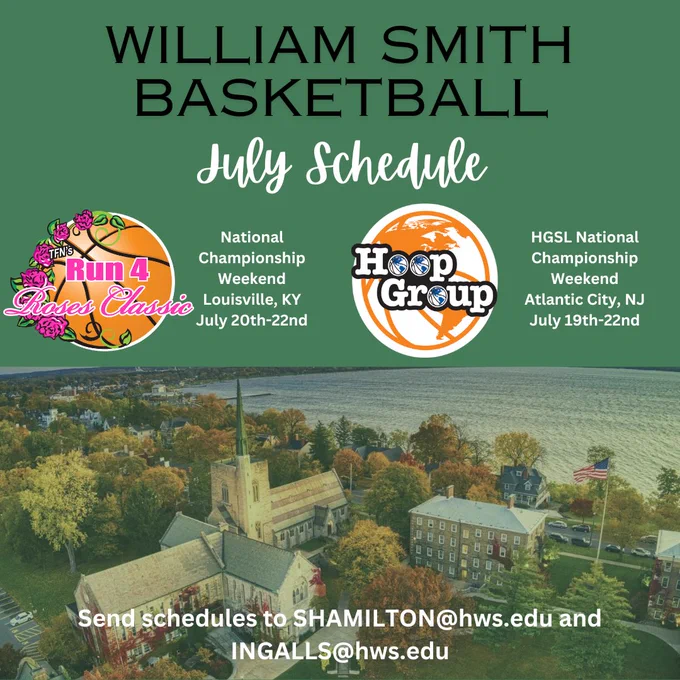 WILLIAM SMITH BASKETBALL

July Schedule

TFN's Run 4 Roses Classic

National Championship Weekend Louisville, KY July 20th-22nd

Hoop Group

HGSL National Championship Weekend Atlantic City, NJ July 19th-22nd

Send schedules to SHAMILTON@hws.edu and INGALLS@hws.edu